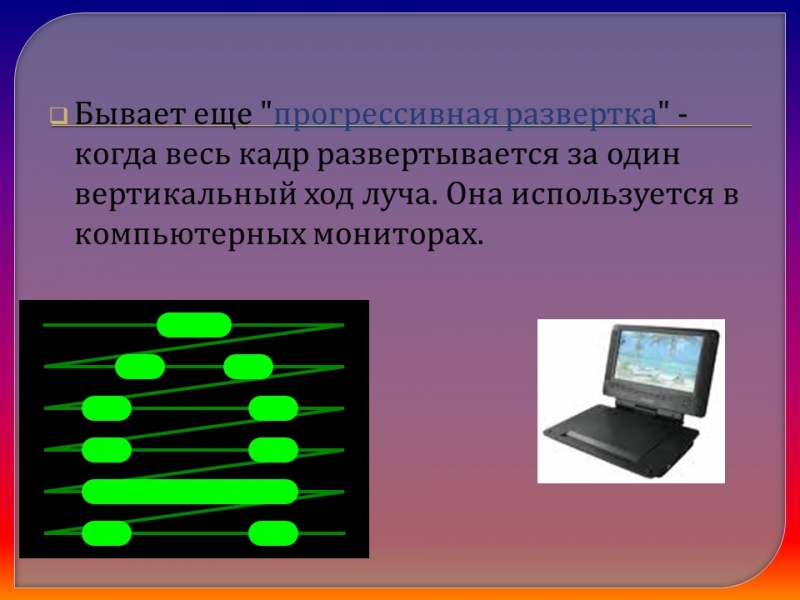 Бывает еще "прогрессивная развертка" - когда весь кадр развертывается за один вертикальный ход луча. Она используется в компьютерных мониторах.